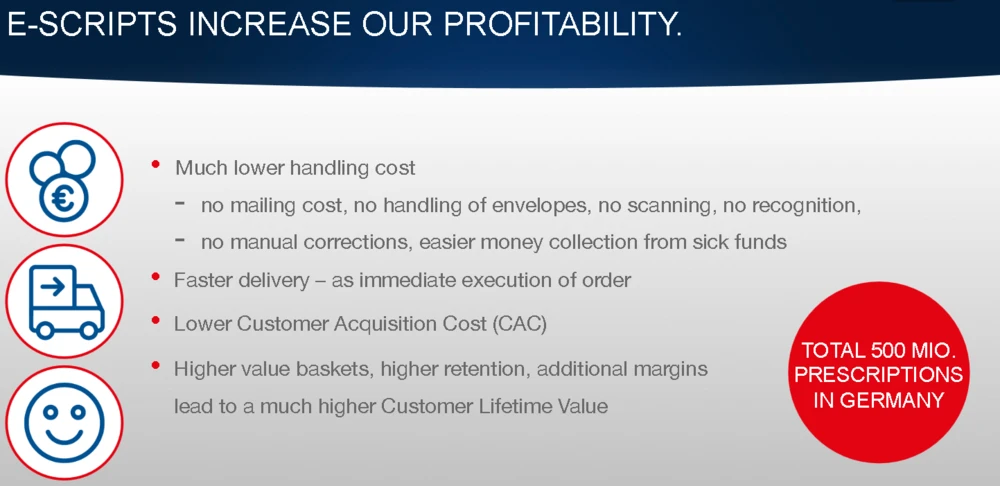 E-SCRIPTS INCREASE OUR PROFITABILITY.

€

• Much lower handling cost
- no mailing cost, no handling of envelopes, no scanning, no recognition,
- no manual corrections, easier money collection from sick funds

• Faster delivery – as immediate execution of order

• Lower Customer Acquisition Cost (CAC)

• Higher value baskets, higher retention, additional margins lead to a much higher Customer Lifetime Value

TOTAL 500 MIO. PRESCRIPTIONS IN GERMANY